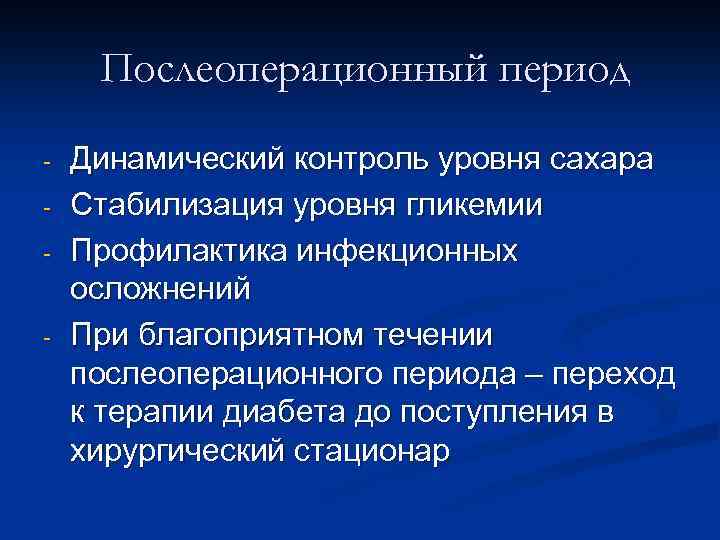 Послеоперационный период

- Динамический контроль уровня сахара
- Стабилизация уровня гликемии
- Профилактика инфекционных осложнений
- При благоприятном течении послеоперационного периода – переход к терапии диабета до поступления в хирургический стационар